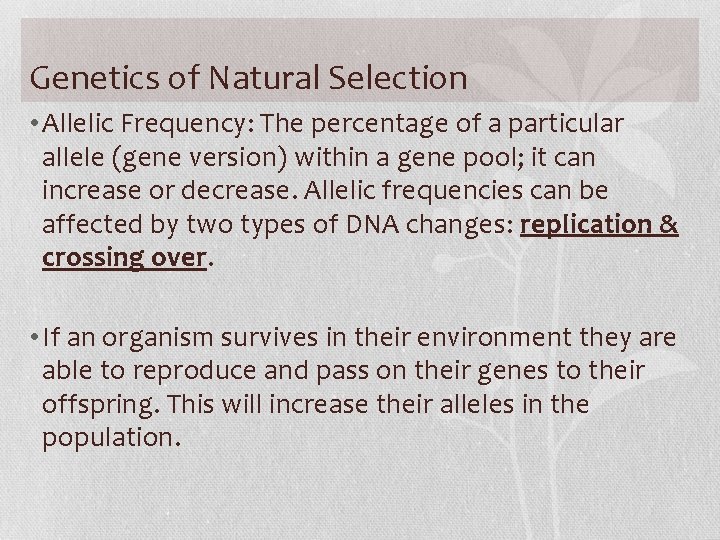 Genetics of Natural Selection

• Allelic Frequency: The percentage of a particular allele (gene version) within a gene pool; it can increase or decrease. Allelic frequencies can be affected by two types of DNA changes: replication & crossing over.

• If an organism survives in their environment they are able to reproduce and pass on their genes to their offspring. This will increase their alleles in the population.